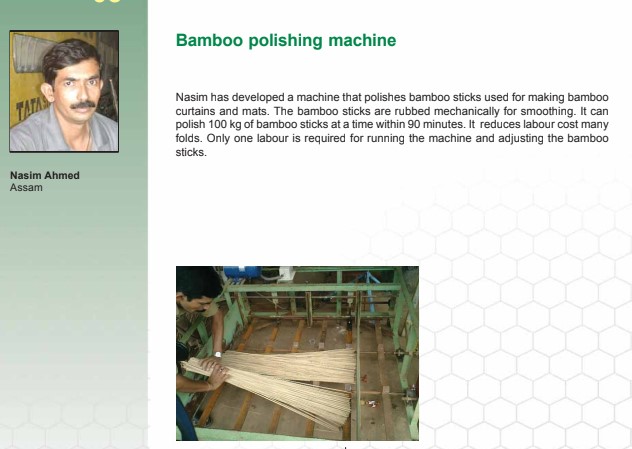 Nasim Ahmed
Assam

Bamboo polishing machine

Nasim has developed a machine that polishes bamboo sticks used for making bamboo curtains and mats. The bamboo sticks are rubbed mechanically for smoothing. It can polish 100 kg of bamboo sticks at a time within 90 minutes. It reduces labour cost many folds. Only one labour is required for running the machine and adjusting the bamboo sticks.